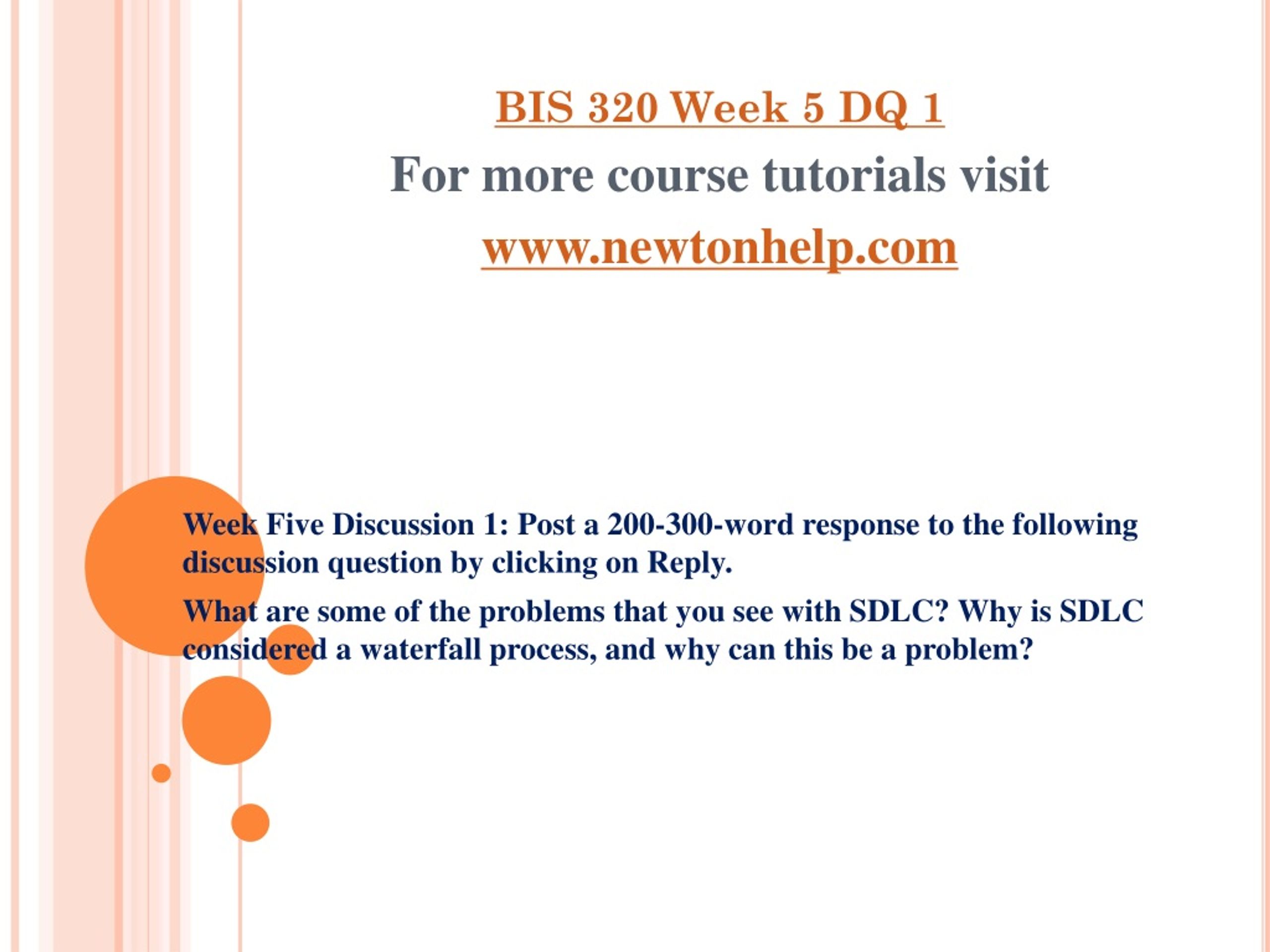 BIS 320 Week 5 DQ 1
For more course tutorials visit
www.newtonhelp.com

Week Five Discussion 1: Post a 200-300-word response to the following discussion question by clicking on Reply.

What are some of the problems that you see with SDLC? Why is SDLC considered a waterfall process, and why can this be a problem?